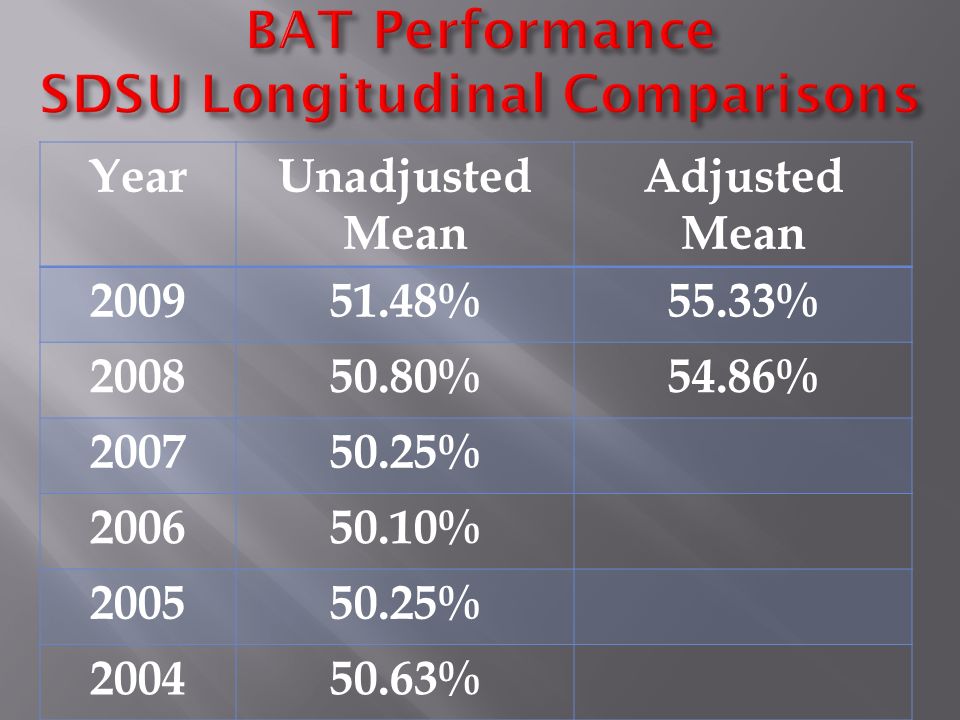 BAT Performance
SDSU Longitudinal Comparisons

| Year | Unadjusted Mean | Adjusted Mean |
|---|---|---|
| 2009 | 51.48% | 55.33% |
| 2008 | 50.80% | 54.86% |
| 2007 | 50.25% | |
| 2006 | 50.10% | |
| 2005 | 50.25% | |
| 2004 | 50.63% | |